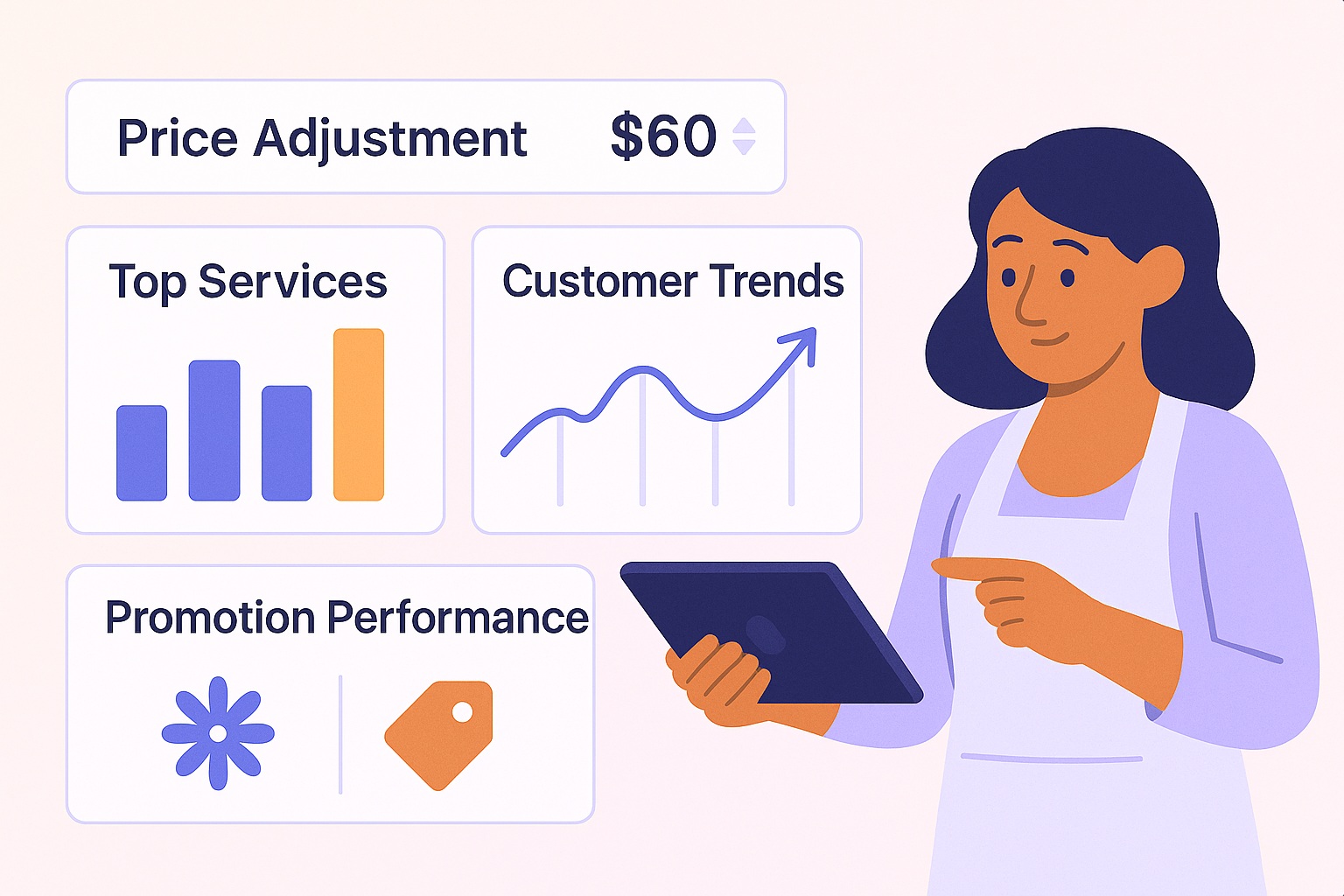 Price Adjustment $60

Top Services

Customer Trends

Promotion Performance